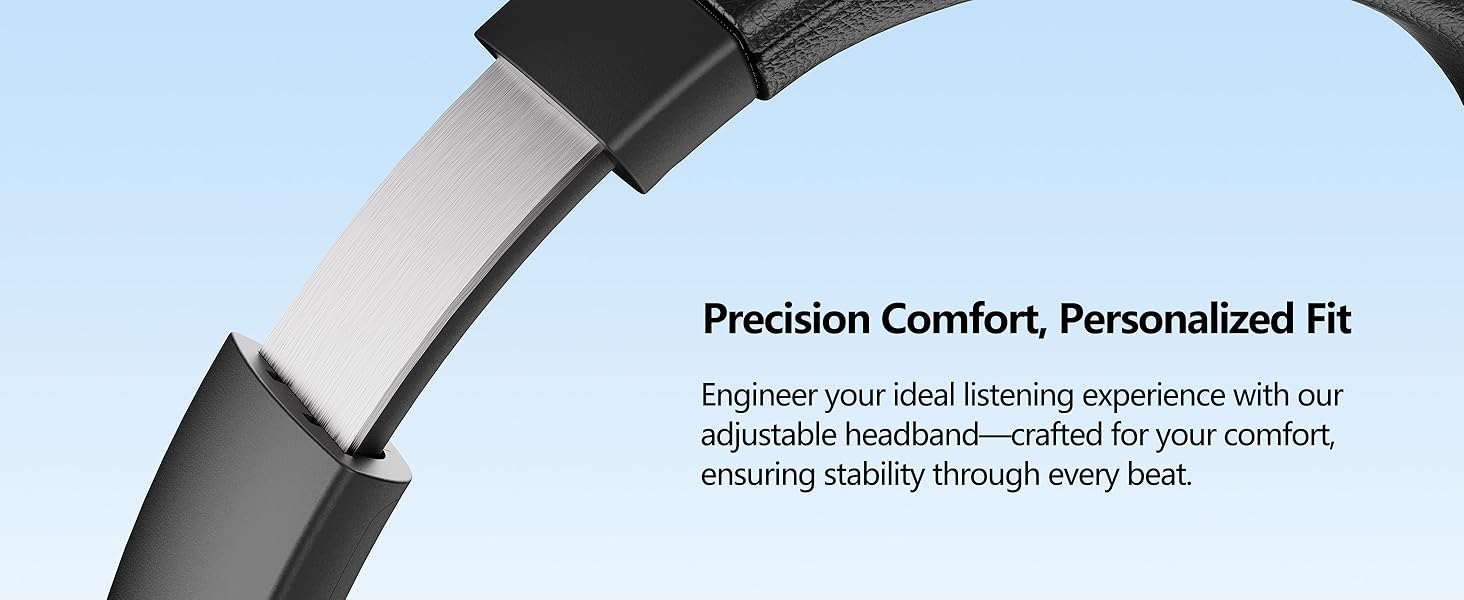 Precision Comfort, Personalized Fit

Engineer your ideal listening experience with our adjustable headband—crafted for your comfort, ensuring stability through every beat.